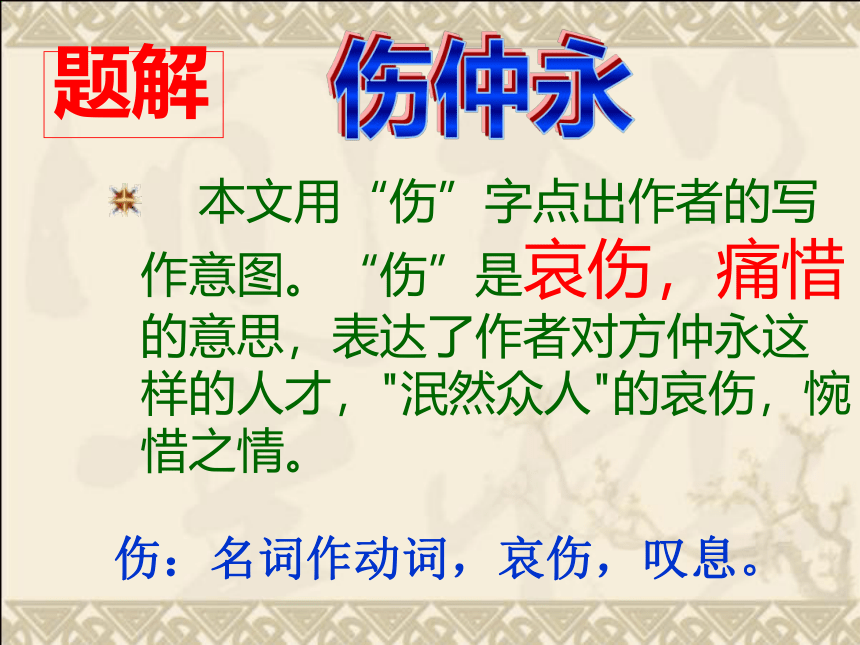 题解

伤仲永

本文用“伤”字点出作者的写作意图。“伤”是哀伤，痛惜的意思，表达了作者对方仲永这样的人才，"泯然众人"的哀伤，惋惜之情。

伤：名词作动词，哀伤，叹息。